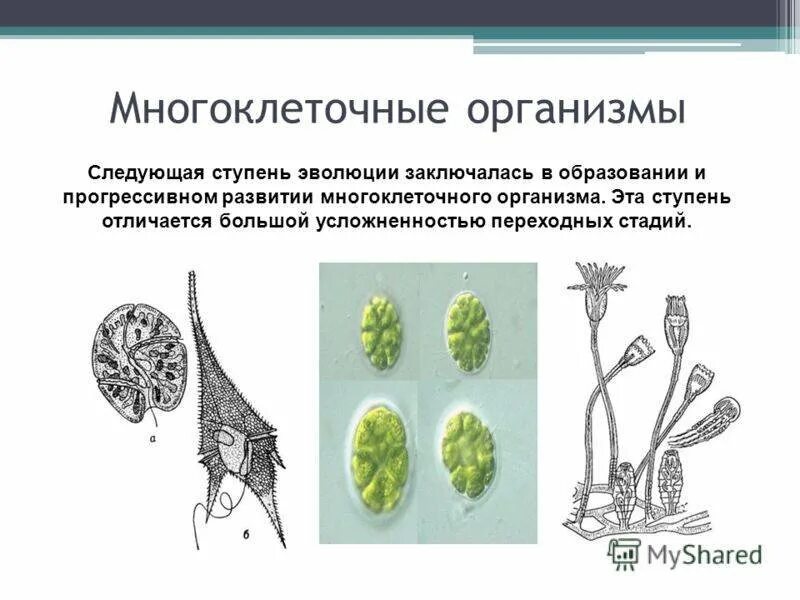 Многоклеточные организмы

Следующая ступень эволюции заключалась в образовании и прогрессивном развитии многоклеточного организма. Эта ступень отличается большой усложненностью переходных стадий.

а

б

MyShared